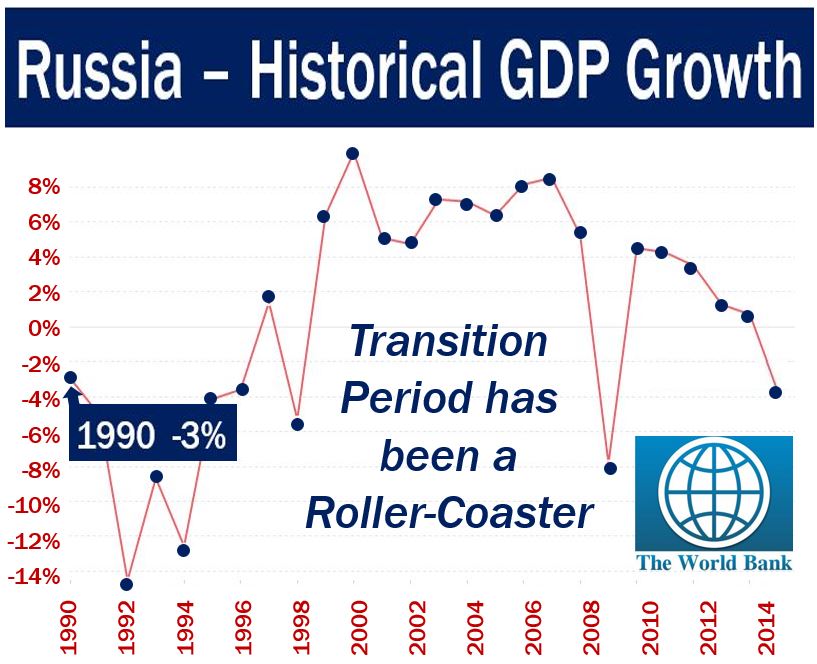 Russia – Historical GDP Growth

8%
6%
4%
2%
0%
-2%
-4%
-6%
-8%
-10%
-12%
-14%

1990 -3%

Transition Period has been a Roller-Coaster

The World Bank

1990
1992
1994
1996
1998
2000
2002
2004
2006
2008
2010
2012
2014